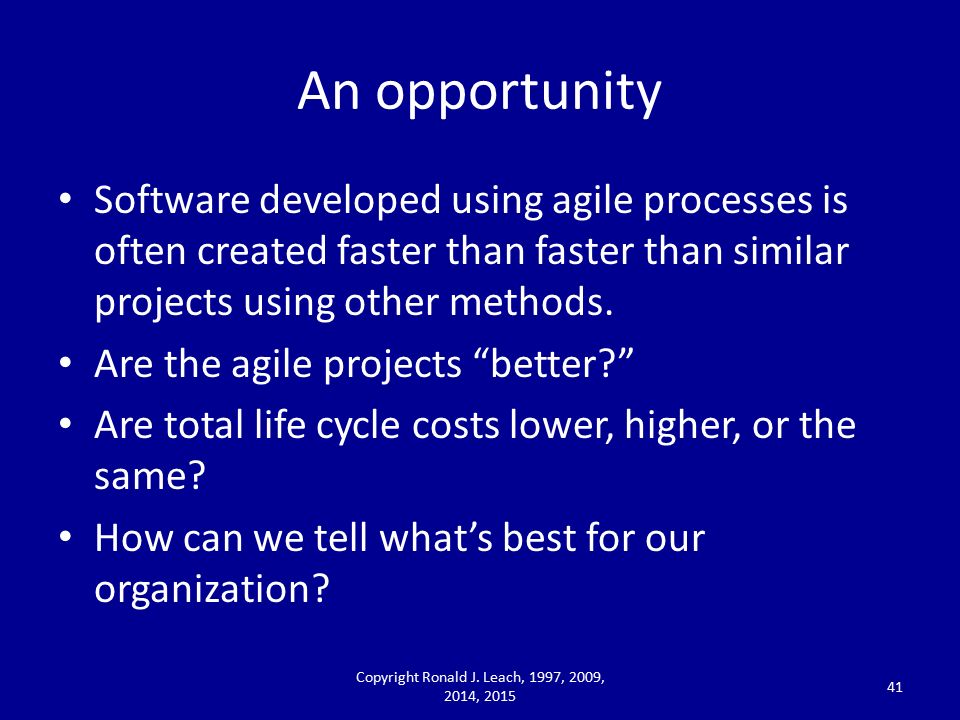 An opportunity

• Software developed using agile processes is often created faster than faster than similar projects using other methods.
• Are the agile projects “better?”
• Are total life cycle costs lower, higher, or the same?
• How can we tell what’s best for our organization?

Copyright Ronald J. Leach, 1997, 2009, 2014, 2015

41